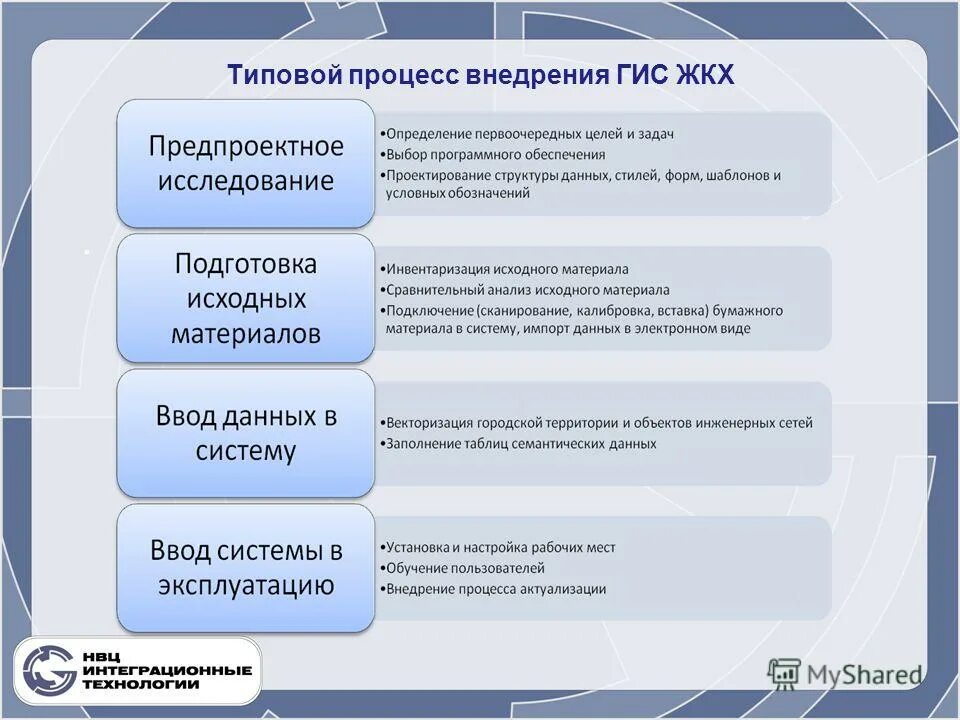 Типовой процесс внедрения ГИС ЖКХ

Предпроектное исследование

•Определение первоочередных целей и задач
•Выбор программного обеспечения
•Проектирование структуры данных, стилей, форм, шаблонов и условных обозначений

Подготовка исходных материалов

•Инвентаризация исходного материала
•Сравнительный анализ исходного материала
•Подключение (сканирование, калибровка, вставка) бумажного материала в систему, импорт данных в электронном виде

Ввод данных в систему

•Векторизация городской территории и объектов инженерных сетей
•Заполнение таблиц семантических данных

Ввод системы в эксплуатацию

•Установка и настройка рабочих мест
•Обучение пользователей
•Внедрение процесса актуализации

НВЦ ИНТЕГРАЦИОННЫЕ ТЕХНОЛОГИИ

MyShared